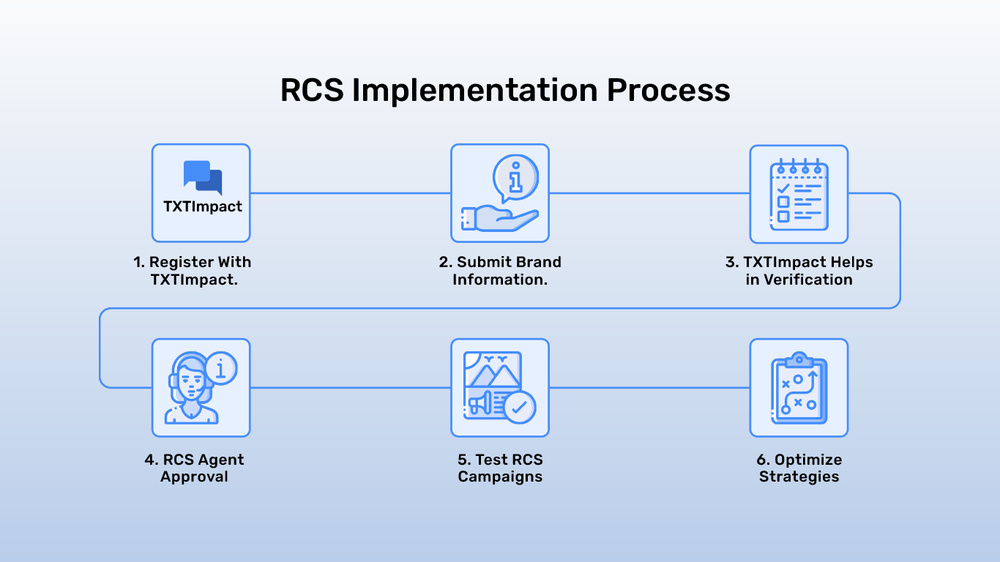 RCS Implementation Process

TXTImpact

1. Register With TXTImpact.

2. Submit Brand Information.

3. TXTImpact Helps in Verification

4. RCS Agent Approval

5. Test RCS Campaigns

6. Optimize Strategies